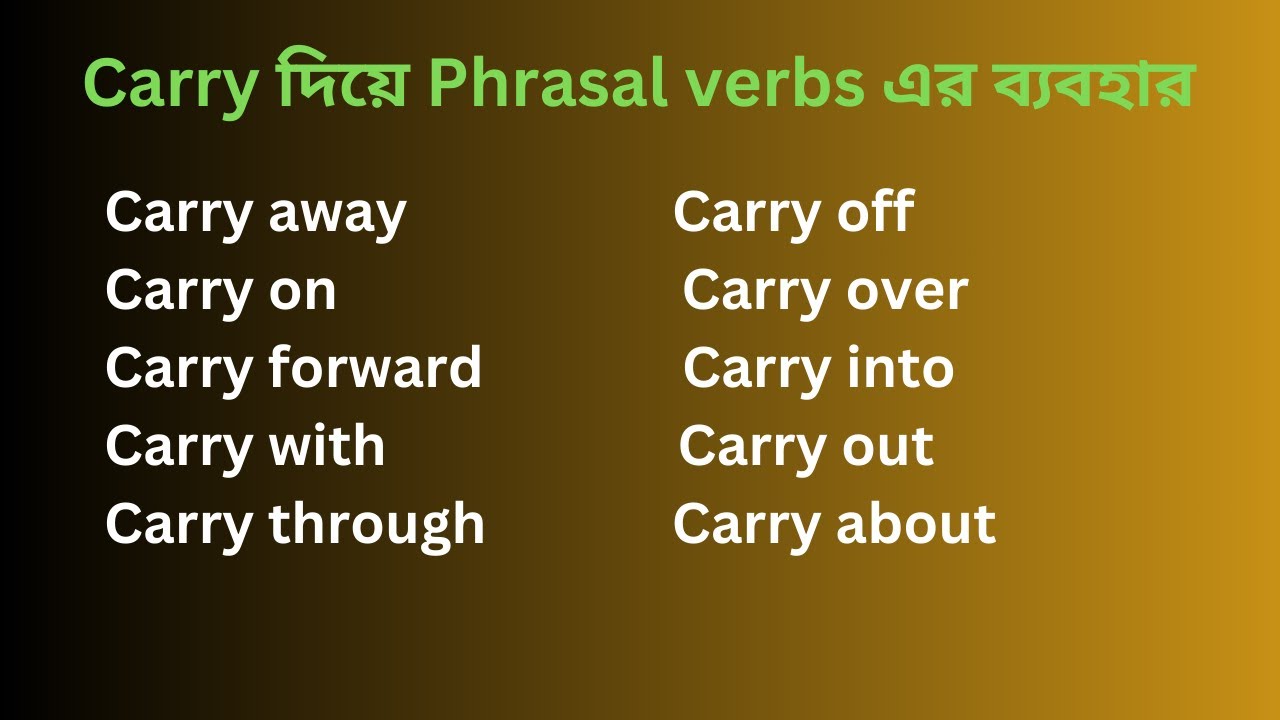 Carry দিয়ে Phrasal verbs এর ব্যবহার

Carry away
Carry on
Carry forward
Carry with
Carry through

Carry off
Carry over
Carry into
Carry out
Carry about